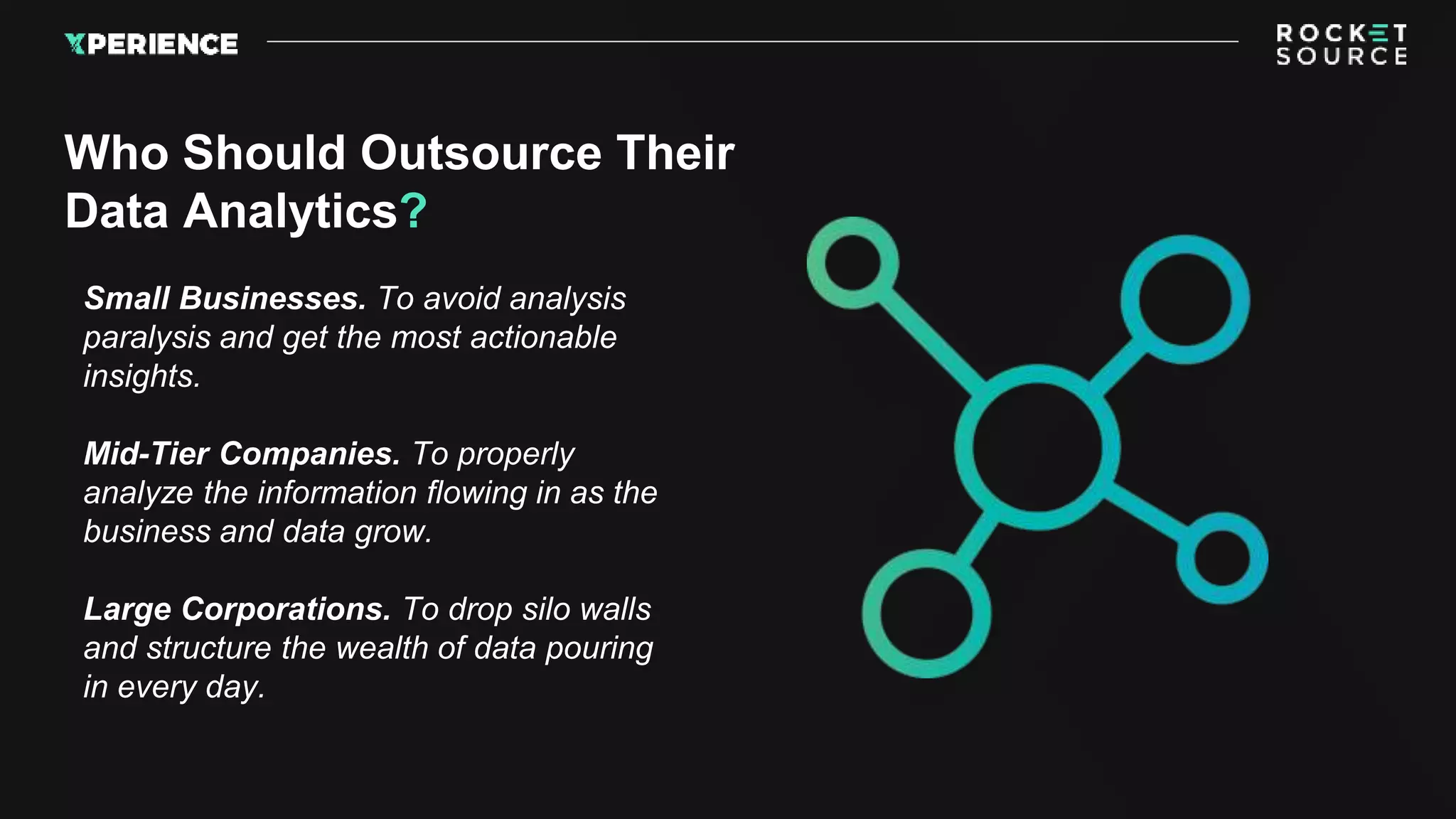 XPERIENCE

ROCKET SOURCE

Who Should Outsource Their Data Analytics?

Small Businesses. To avoid analysis paralysis and get the most actionable insights.

Mid-Tier Companies. To properly analyze the information flowing in as the business and data grow.

Large Corporations. To drop silo walls and structure the wealth of data pouring in every day.